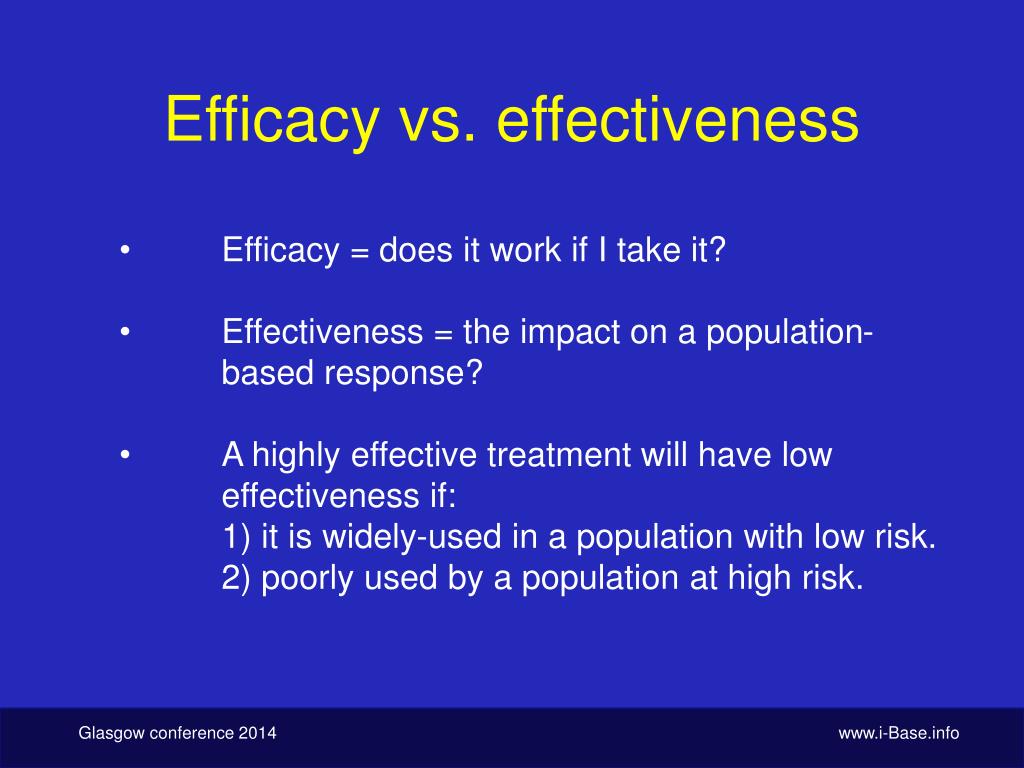 Efficacy vs. effectiveness

• Efficacy = does it work if I take it?

• Effectiveness = the impact on a population-based response?

• A highly effective treatment will have low effectiveness if:
1) it is widely-used in a population with low risk.
2) poorly used by a population at high risk.

Glasgow conference 2014

www.i-Base.info